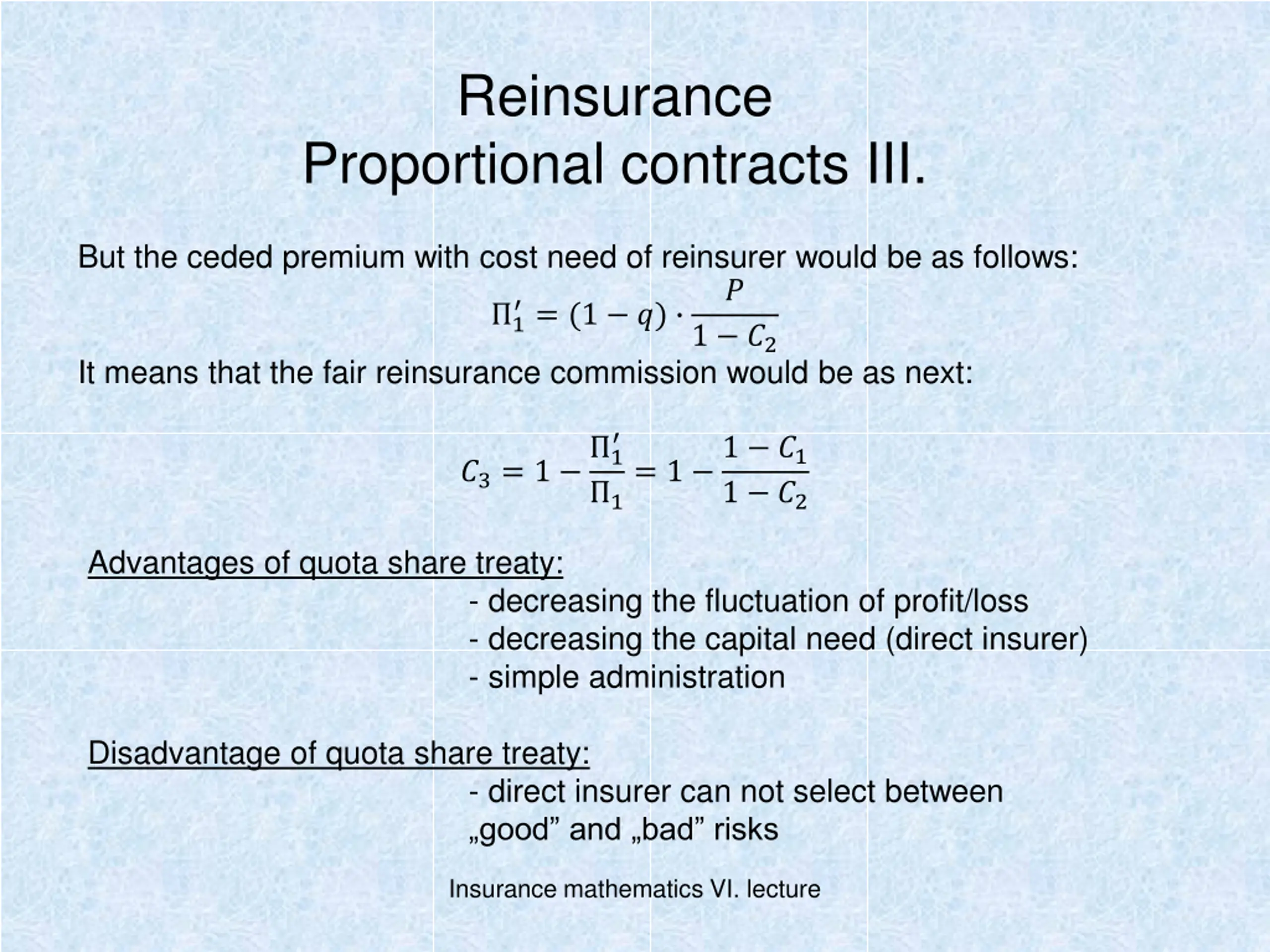 Reinsurance
Proportional contracts III.

But the ceded premium with cost need of reinsurer would be as follows:

$\Pi_1' = (1-q) \cdot \frac{P}{1-C_2}$

It means that the fair reinsurance commission would be as next:

$C_3 = 1 - \frac{\Pi_1'}{\Pi_1} = 1 - \frac{1-C_1}{1-C_2}$

Advantages of quota share treaty:
- decreasing the fluctuation of profit/loss
- decreasing the capital need (direct insurer)
- simple administration

Disadvantage of quota share treaty:
- direct insurer can not select between „good” and „bad” risks

Insurance mathematics VI. lecture